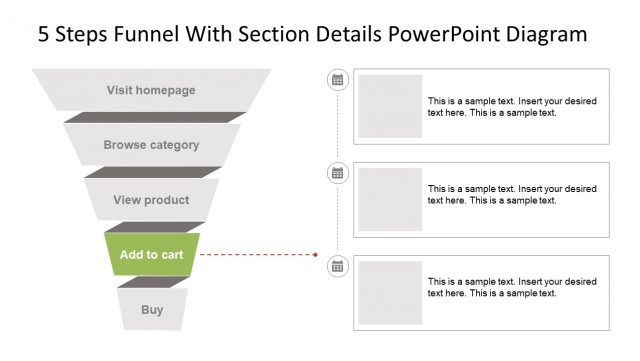 5 Steps Funnel With Section Details PowerPoint Diagram

Visit homepage

Browse category

View product

Add to cart

Buy

This is a sample text. Insert your desired text here. This is a sample text.

This is a sample text. Insert your desired text here. This is a sample text.

This is a sample text. Insert your desired text here. This is a sample text.